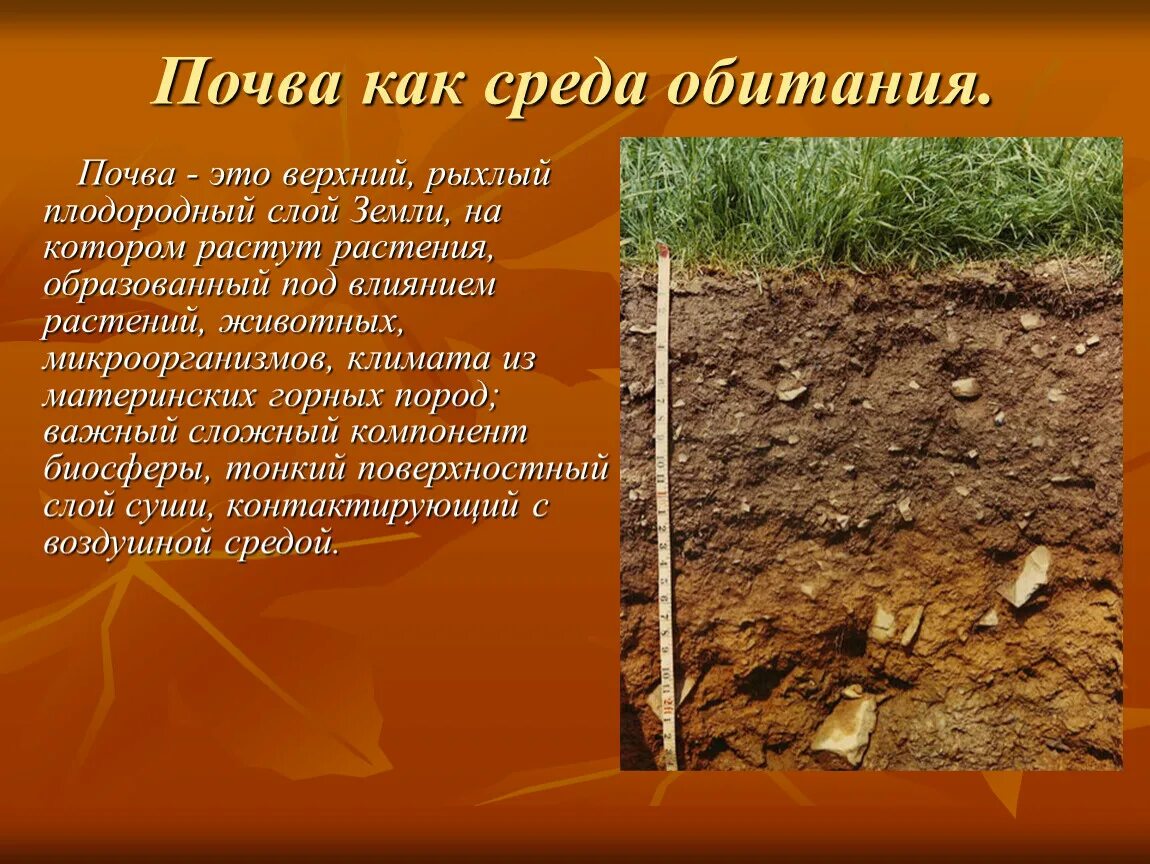 Почва как среда обитания.

Почва - это верхний, рыхлый плодородный слой Земли, на котором растут растения, образованный под влиянием растений, животных, микроорганизмов, климата из материнских горных пород; важный сложный компонент биосферы, тонкий поверхностный слой суши, контактирующий с воздушной средой.